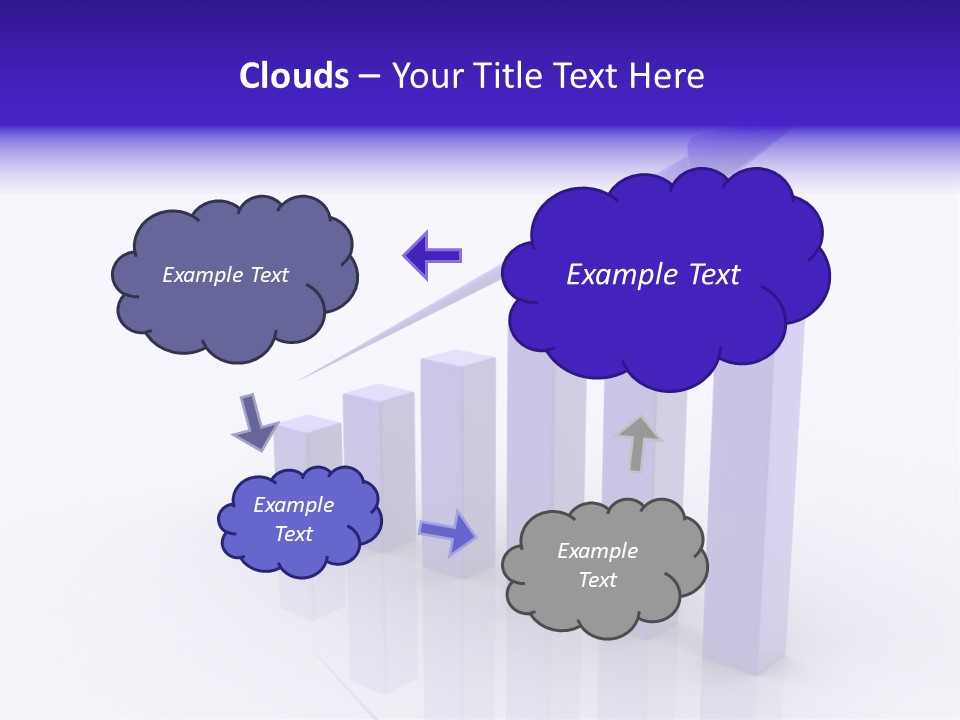 Clouds – Your Title Text Here

Example Text

Example Text

Example Text

Example Text